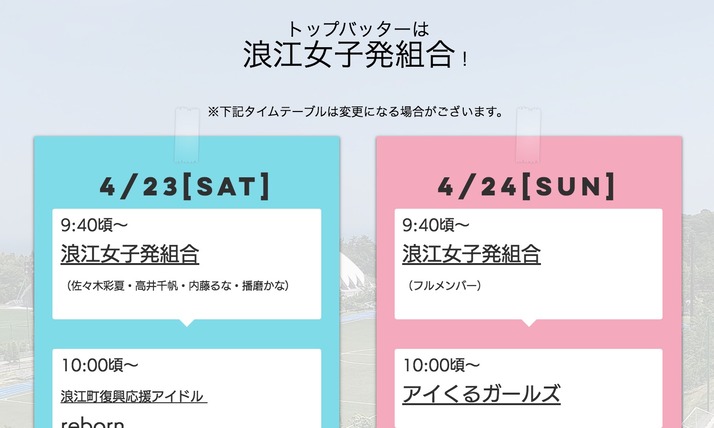 トップバッターは
浪江女子発組合！

※下記タイムテーブルは変更になる場合がございます。

4/23[SAT]

9:40頃〜
浪江女子発組合
（佐々木彩夏・高井千帆・内藤るな・播磨かな）

10:00頃〜
浪江町復興応援アイドル
reborn

4/24[SUN]

9:40頃〜
浪江女子発組合
（フルメンバー）

10:00頃〜
アイくるガールズ